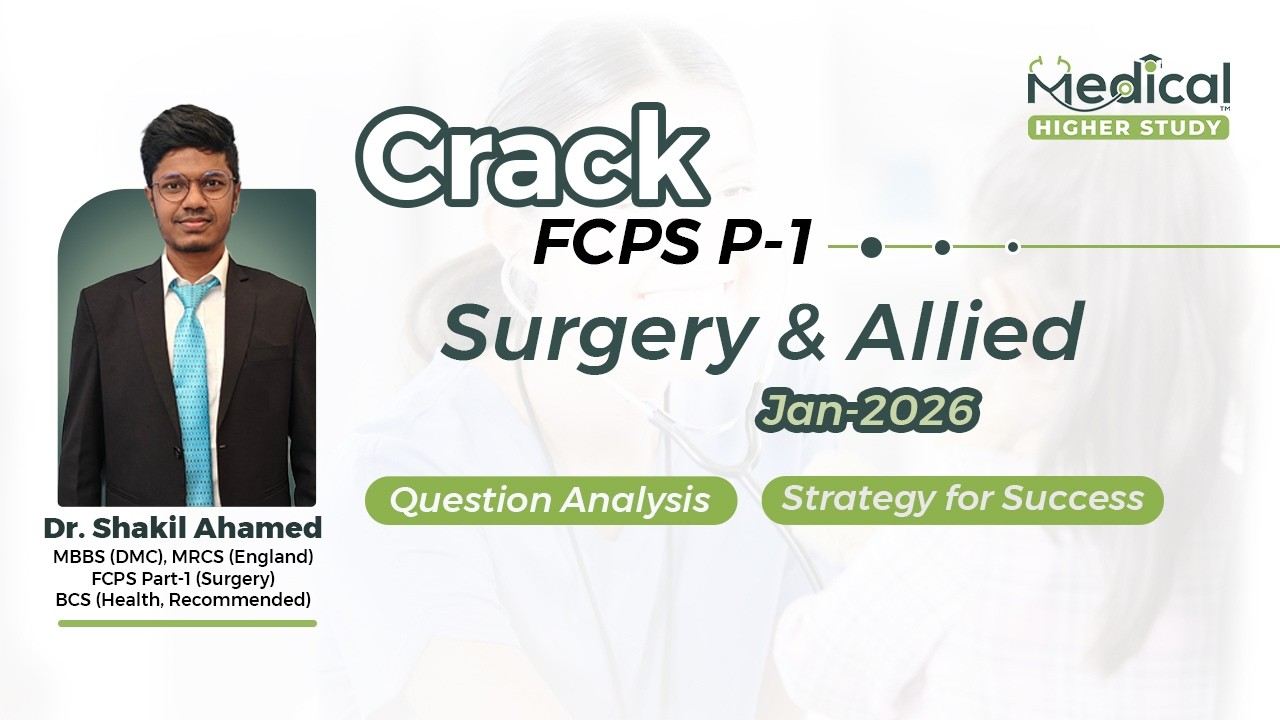 Medical™
HIGHER STUDY

Crack
FCPS P-1
Surgery & Allied
Jan-2026

Question Analysis
Strategy for Success

Dr. Shakil Ahamed
MBBS (DMC), MRCS (England)
FCPS Part-1 (Surgery)
BCS (Health, Recommended)